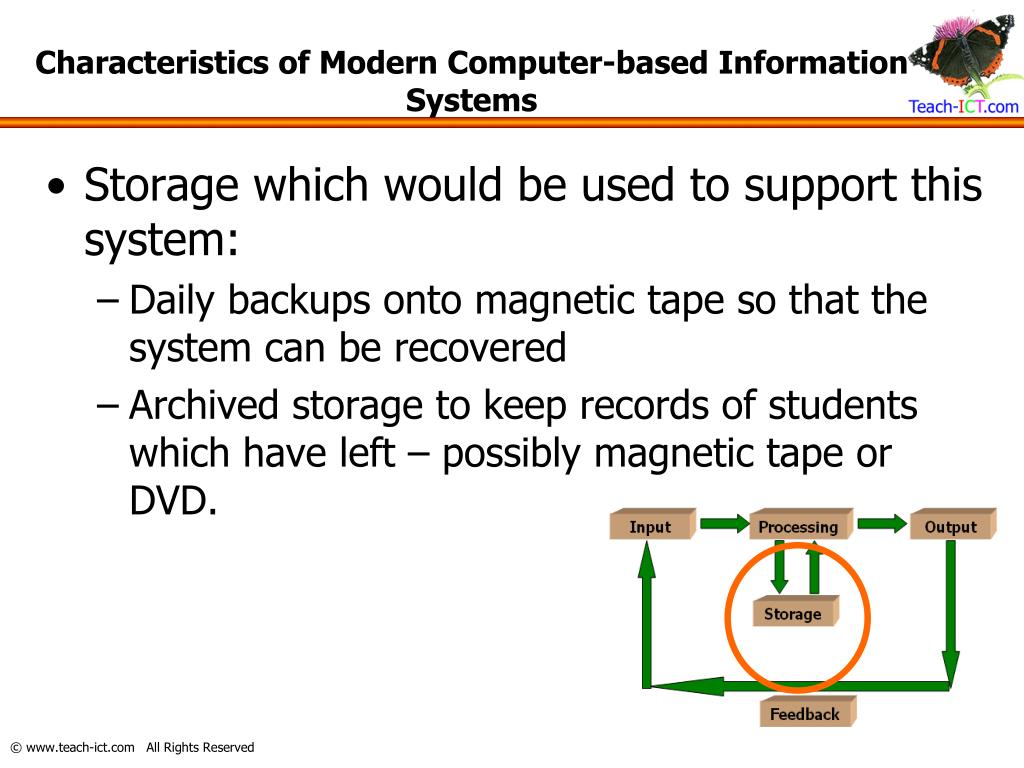 Characteristics of Modern Computer-based Information Systems

Teach-ICT.com

• Storage which would be used to support this system:
– Daily backups onto magnetic tape so that the system can be recovered
– Archived storage to keep records of students which have left – possibly magnetic tape or DVD.

Input
Processing
Output
Storage
Feedback

© www.teach-ict.com All Rights Reserved